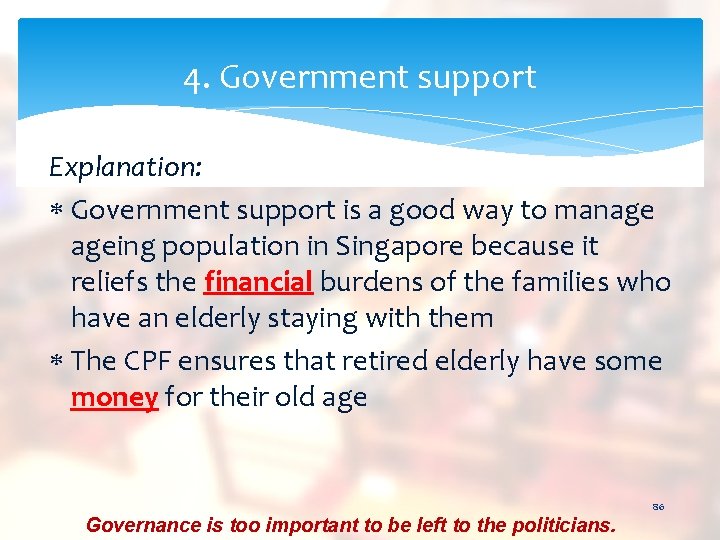 4. Government support

Explanation:

* Government support is a good way to manage ageing population in Singapore because it reliefs the financial burdens of the families who have an elderly staying with them
* The CPF ensures that retired elderly have some money for their old age

86

Governance is too important to be left to the politicians.